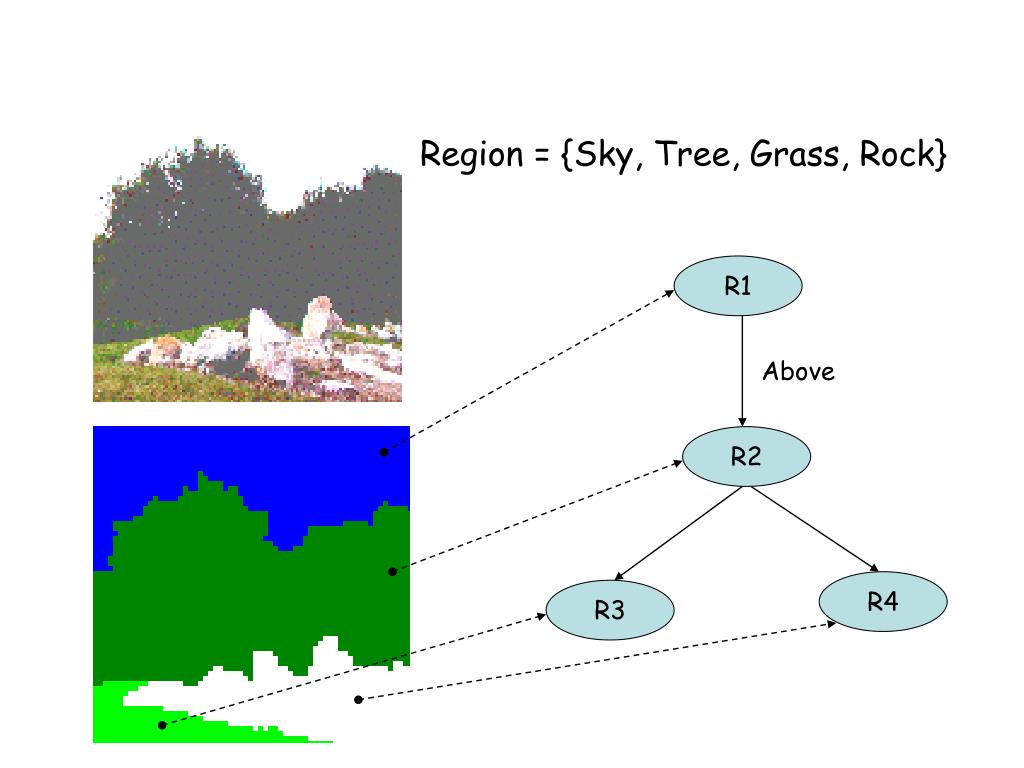 Region = {Sky, Tree, Grass, Rock}

R1

Above

R2

R3

R4